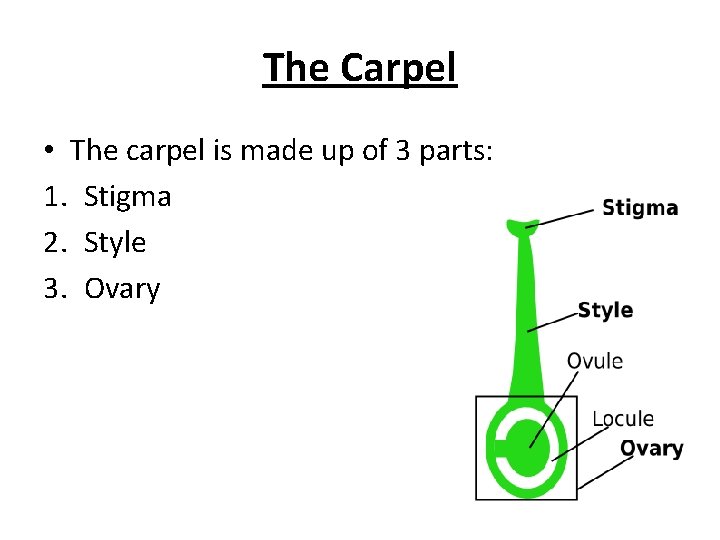 The Carpel

• The carpel is made up of 3 parts:
1. Stigma
2. Style
3. Ovary

Stigma
Style
Ovule
Locule
Ovary